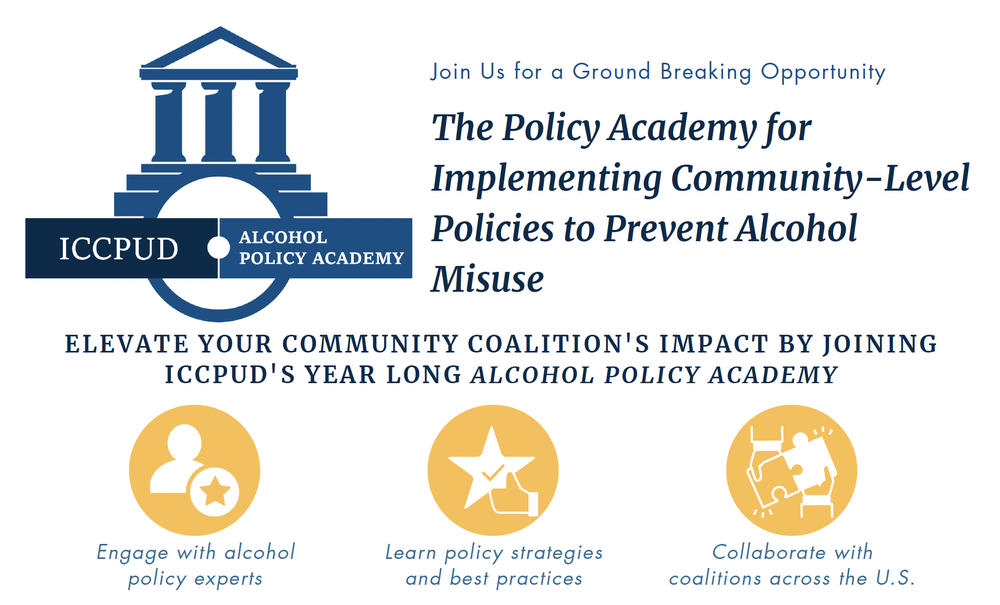 ICCPUD

ALCOHOL POLICY ACADEMY

Join Us for a Ground Breaking Opportunity

The Policy Academy for Implementing Community-Level Policies to Prevent Alcohol Misuse

ELEVATE YOUR COMMUNITY COALITION'S IMPACT BY JOINING ICCPUD'S YEAR LONG ALCOHOL POLICY ACADEMY

Engage with alcohol policy experts

Learn policy strategies and best practices

Collaborate with coalitions across the U.S.